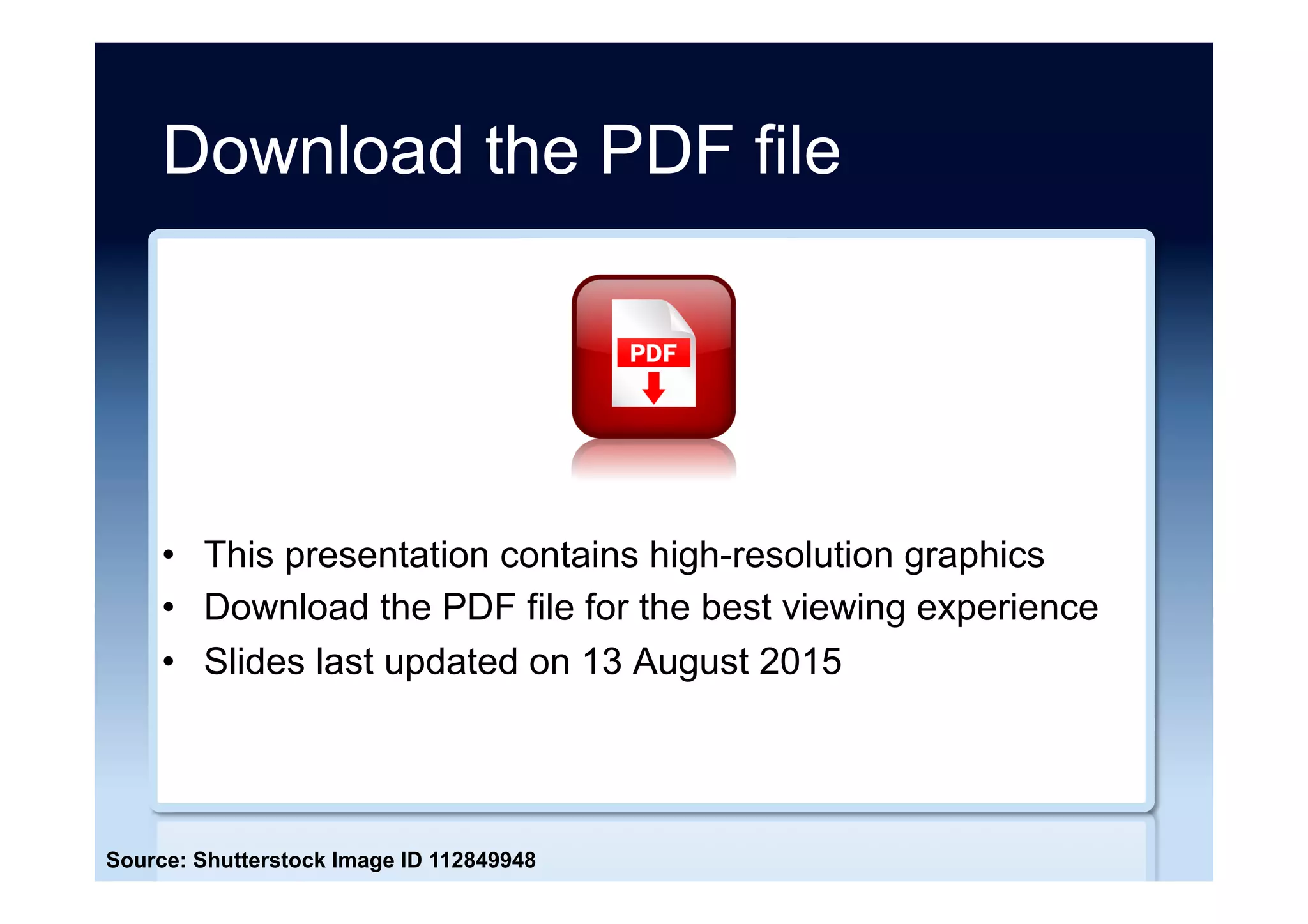 Download the PDF file

PDF

• This presentation contains high-resolution graphics
• Download the PDF file for the best viewing experience
• Slides last updated on 13 August 2015

Source: Shutterstock Image ID 112849948